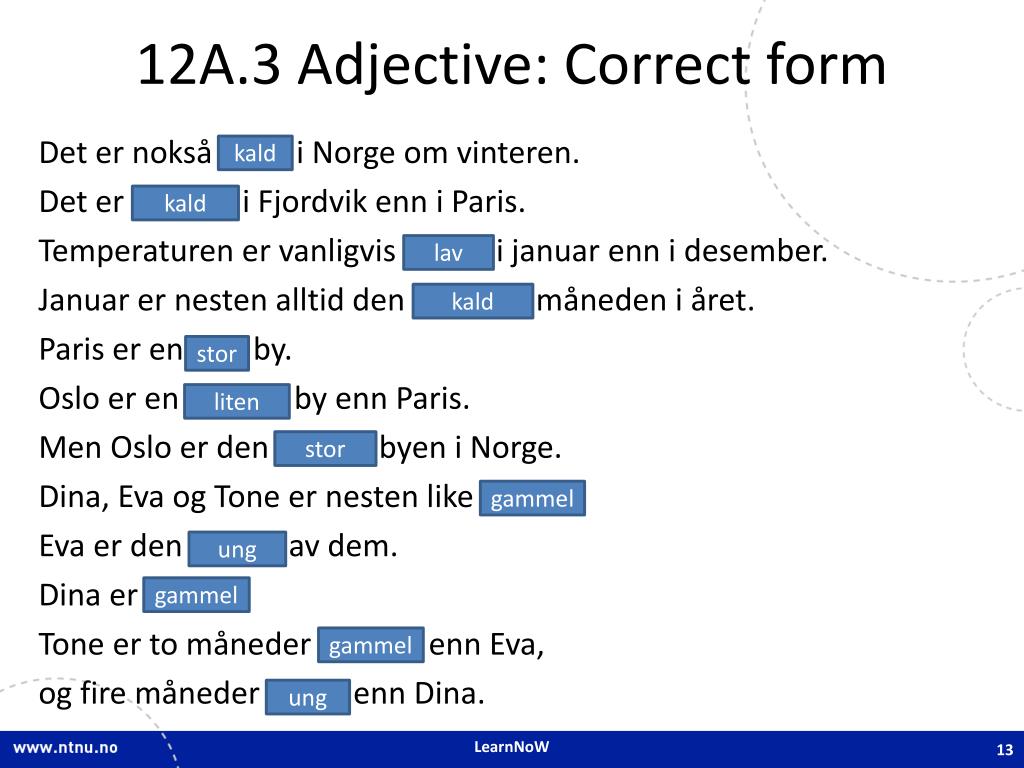 12A.3 Adjective: Correct form

Det er nokså kald i Norge om vinteren.

Det er kald i Fjordvik enn i Paris.

Temperaturen er vanligvis lav i januar enn i desember.

Januar er nesten alltid den kald måneden i året.

Paris er en stor by.

Oslo er en liten by enn Paris.

Men Oslo er den stor byen i Norge.

Dina, Eva og Tone er nesten like gammel

Eva er den ung av dem.

Dina er gammel

Tone er to måneder gammel enn Eva,

og fire måneder ung enn Dina.

www.ntnu.no LearnNoW 13